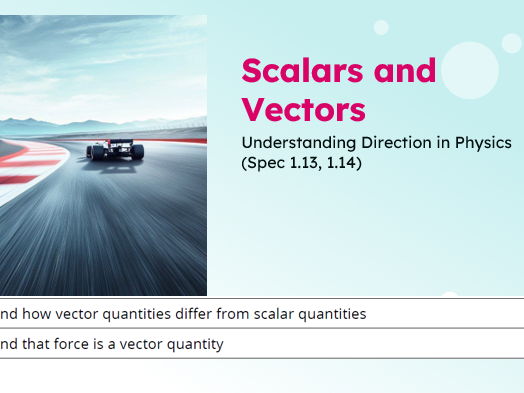 Scalars and Vectors

Understanding Direction in Physics (Spec 1.13, 1.14)

nd how vector quantities differ from scalar quantities

nd that force is a vector quantity